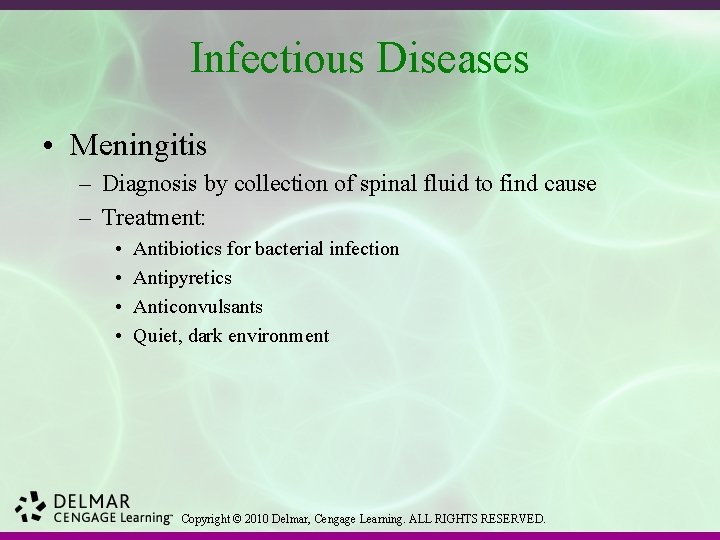 Infectious Diseases

• Meningitis
– Diagnosis by collection of spinal fluid to find cause
– Treatment:
• Antibiotics for bacterial infection
• Antipyretics
• Anticonvulsants
• Quiet, dark environment

DELMAR
CENGAGE Learning™ Copyright © 2010 Delmar, Cengage Learning. ALL RIGHTS RESERVED.